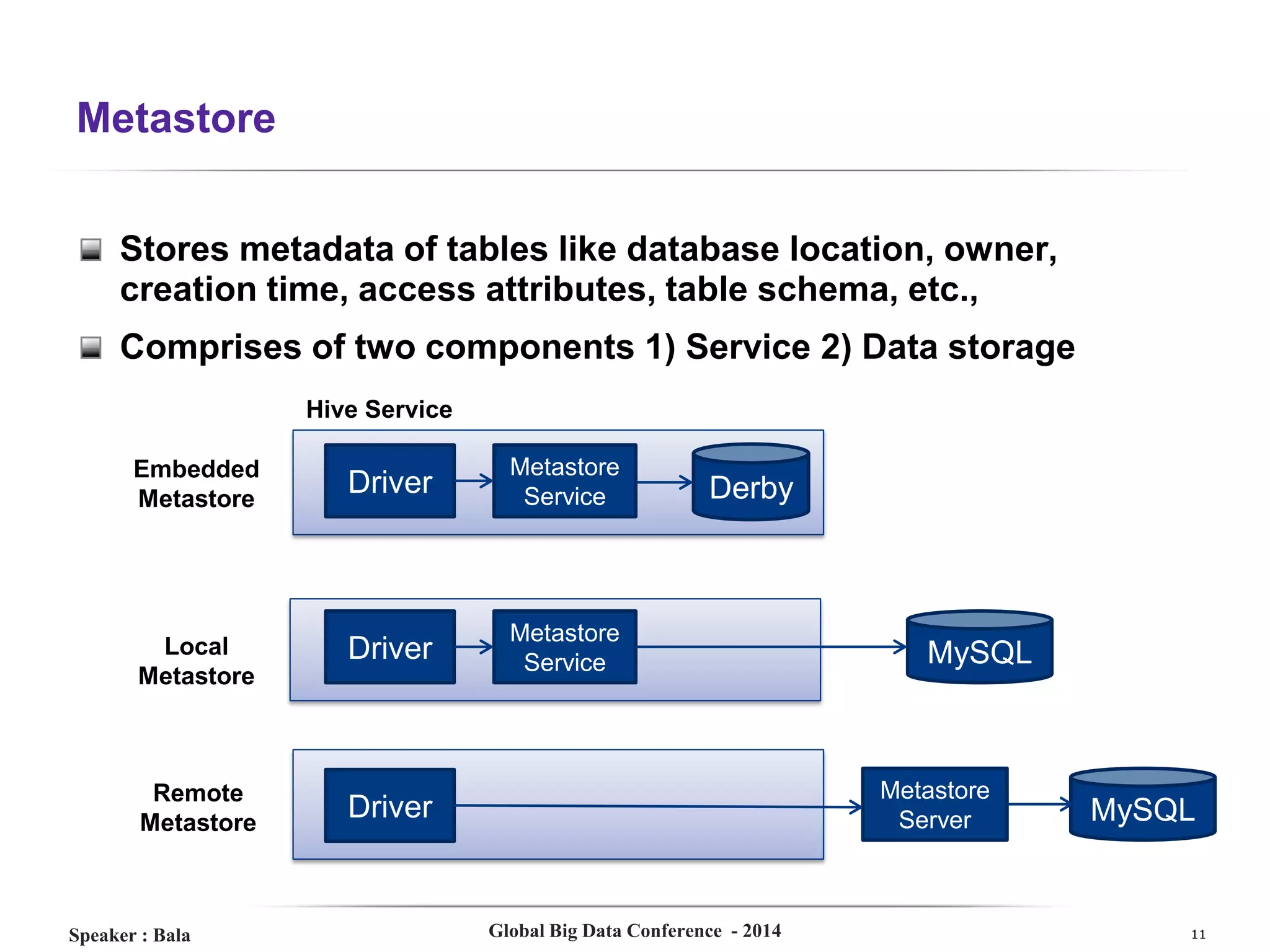 Metastore

Stores metadata of tables like database location, owner, creation time, access attributes, table schema, etc.,

Comprises of two components 1) Service 2) Data storage

Hive Service

Embedded Metastore

Driver

Metastore Service

Derby

Local Metastore

Driver

Metastore Service

MySQL

Remote Metastore

Driver

Metastore Server

MySQL

Speaker : Bala

Global Big Data Conference - 2014

11